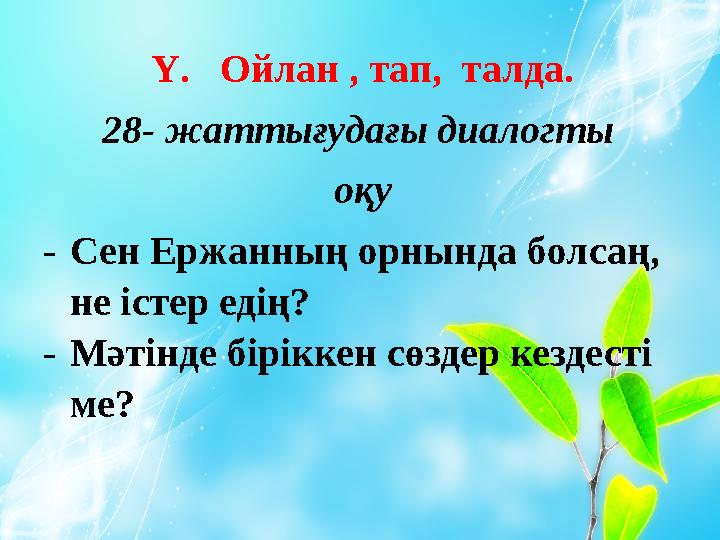 Ү. Ойлан , тап, талда.

28- жаттығудағы диалогты оқу

- Сен Ержанның орнында болсаң, не істер едің?
- Мәтінде біріккен сөздер кездесті ме?